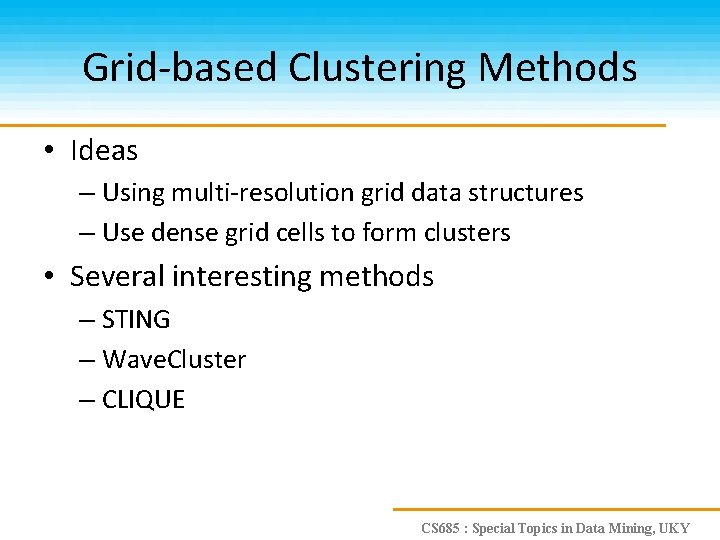 Grid-based Clustering Methods

• Ideas
– Using multi-resolution grid data structures
– Use dense grid cells to form clusters

• Several interesting methods
– STING
– WaveCluster
– CLIQUE

CS685 : Special Topics in Data Mining, UKY